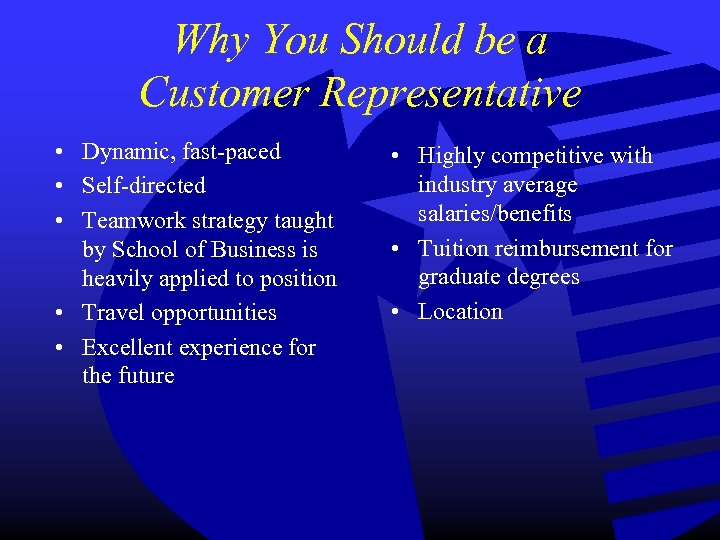 Why You Should be a Customer Representative

• Dynamic, fast-paced
• Self-directed
• Teamwork strategy taught by School of Business is heavily applied to position
• Travel opportunities
• Excellent experience for the future

• Highly competitive with industry average salaries/benefits
• Tuition reimbursement for graduate degrees
• Location